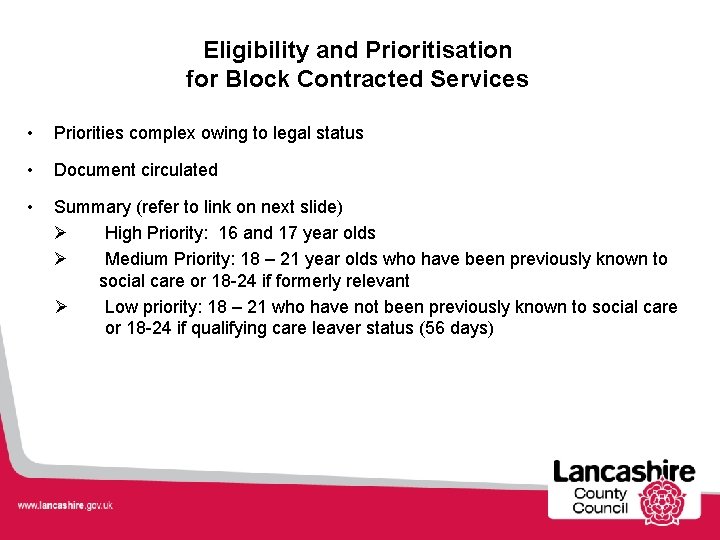 Eligibility and Prioritisation for Block Contracted Services

• Priorities complex owing to legal status

• Document circulated

• Summary (refer to link on next slide)
➢ High Priority: 16 and 17 year olds
➢ Medium Priority: 18 – 21 year olds who have been previously known to social care or 18-24 if formerly relevant
➢ Low priority: 18 – 21 who have not been previously known to social care or 18-24 if qualifying care leaver status (56 days)

www.lancashire.gov.uk

Lancashire County Council